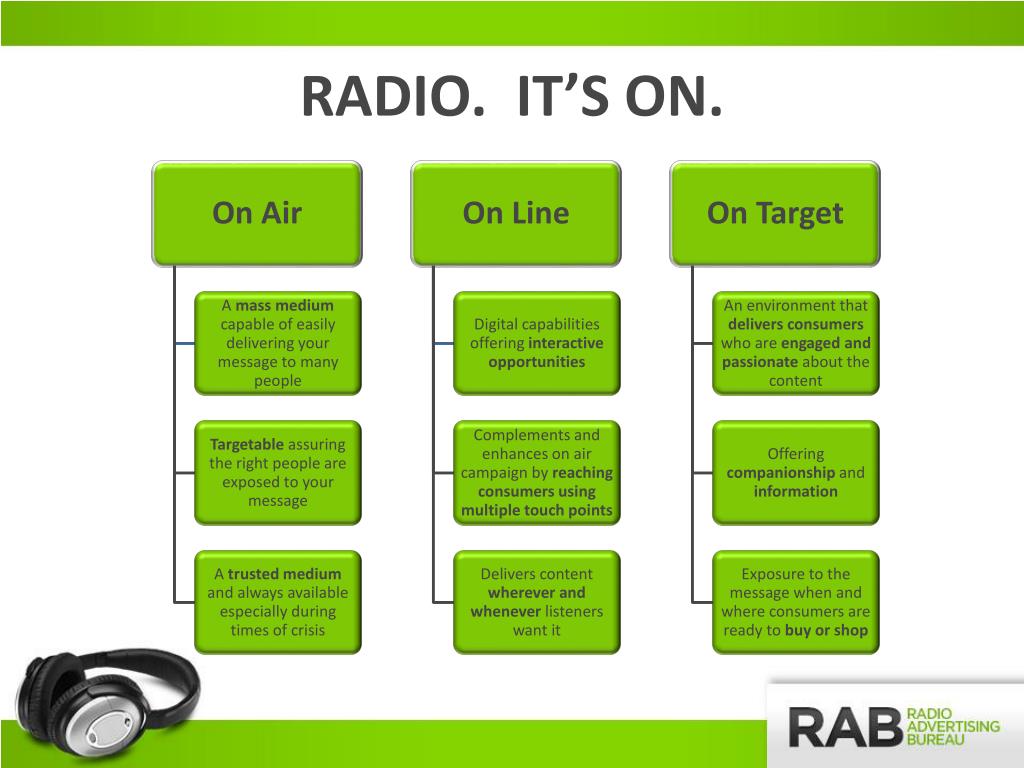 RADIO. IT'S ON.

On Air

A mass medium capable of easily delivering your message to many people

Targetable assuring the right people are exposed to your message

A trusted medium and always available especially during times of crisis

On Line

Digital capabilities offering interactive opportunities

Complements and enhances on air campaign by reaching consumers using multiple touch points

Delivers content wherever and whenever listeners want it

On Target

An environment that delivers consumers who are engaged and passionate about the content

Offering companionship and information

Exposure to the message when and where consumers are ready to buy or shop

RAB RADIO ADVERTISING BUREAU